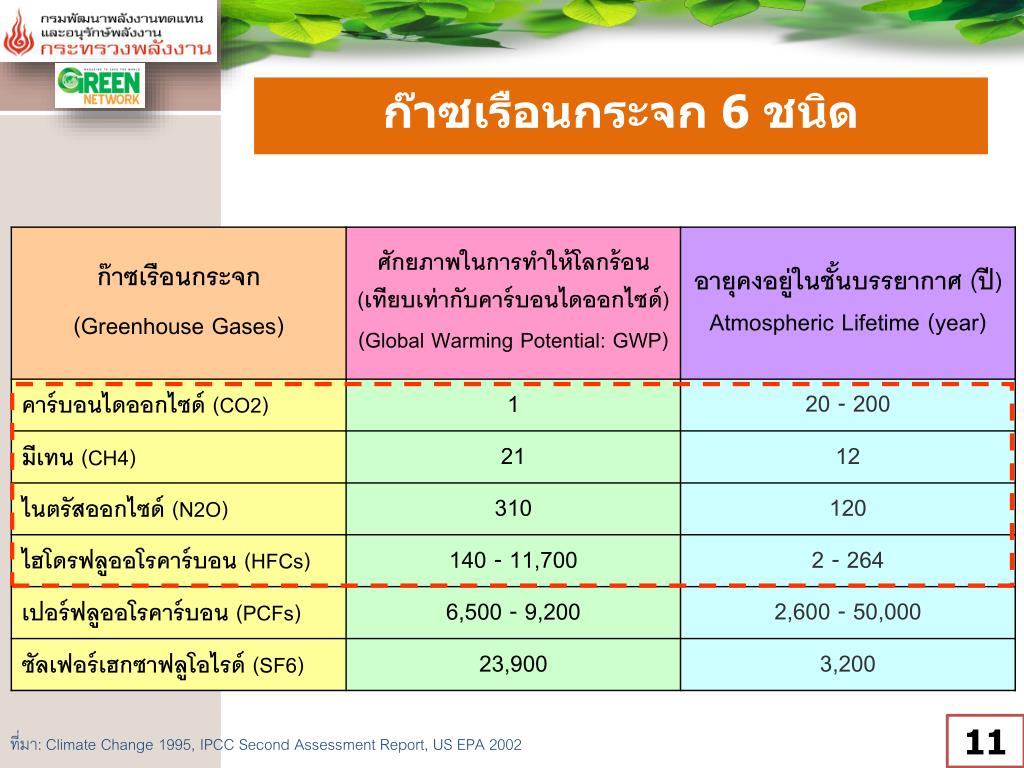 กรมพัฒนาพลังงานทดแทน
และอนุรักษ์พลังงาน
กระทรวงพลังงาน

GREEN NETWORK

ก๊าซเรือนกระจก 6 ชนิด

| ก๊าซเรือนกระจก (Greenhouse Gases) | ศักยภาพในการทำให้โลกร้อน (เทียบเท่ากับคาร์บอนไดออกไซด์) (Global Warming Potential: GWP) | อายุคงอยู่ในชั้นบรรยากาศ (ปี) Atmospheric Lifetime (year) |
|---|---|---|
| คาร์บอนไดออกไซด์ (CO2) | 1 | 20 - 200 |
| มีเทน (CH4) | 21 | 12 |
| ไนตรัสออกไซด์ (N2O) | 310 | 120 |
| ไฮโดรฟลูออโรคาร์บอน (HFCs) | 140 - 11,700 | 2 - 264 |
| เปอร์ฟลูออโรคาร์บอน (PCFs) | 6,500 - 9,200 | 2,600 - 50,000 |
| ซัลเฟอร์เฮกซาฟลูโอไรด์ (SF6) | 23,900 | 3,200 |

ที่มา: Climate Change 1995, IPCC Second Assessment Report, US EPA 2002

11